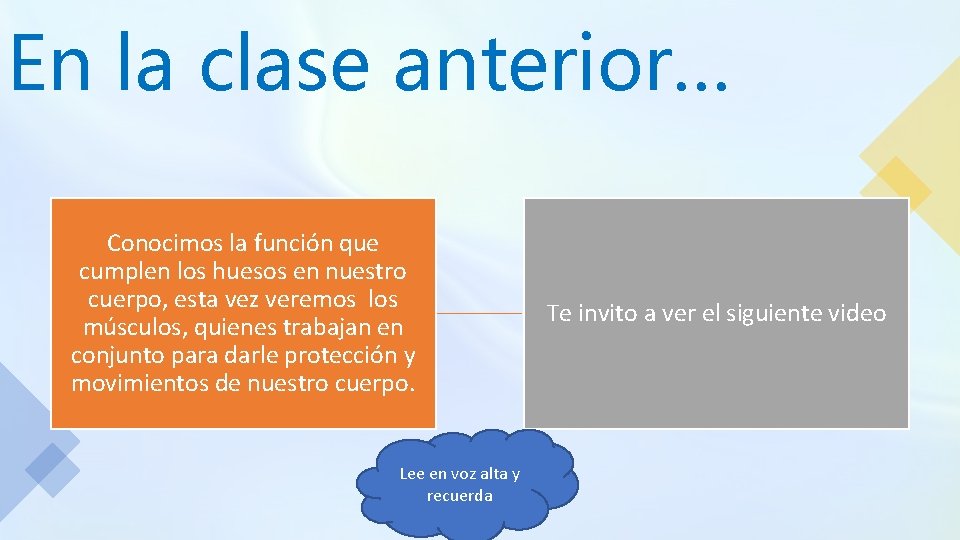 En la clase anterior…

Conocimos la función que cumplen los huesos en nuestro cuerpo, esta vez veremos los músculos, quienes trabajan en conjunto para darle protección y movimientos de nuestro cuerpo.

Te invito a ver el siguiente video

Lee en voz alta y recuerda